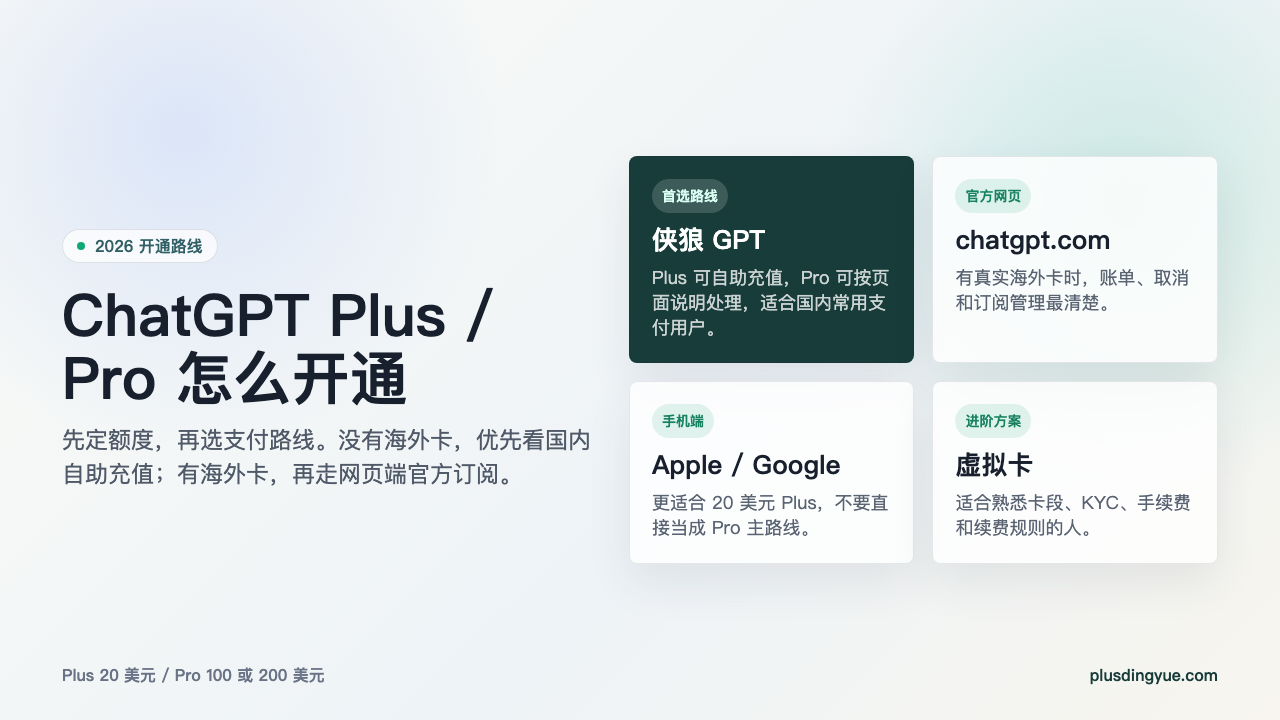 2026 开通路线

ChatGPT Plus / Pro 怎么开通

先定额度，再选支付路线。没有海外卡，优先看国内自助充值；有海外卡，再走网页端官方订阅。

首选路线

侠狼 GPT

Plus 可自助充值，Pro 可按页面说明处理，适合国内常用支付用户。

官方网页

chatgpt.com

有真实海外卡时，账单、取消和订阅管理最清楚。

手机端

Apple / Google

更适合 20 美元 Plus，不要直接当成 Pro 主路线。

进阶方案

虚拟卡

适合熟悉卡段、KYC、手续费和续费规则的人。

Plus 20 美元 / Pro 100 或 200 美元

plusdingyue.com